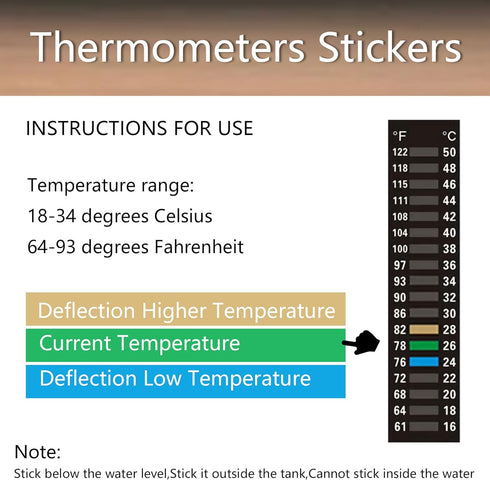 Thermometers Stickers

INSTRUCTIONS FOR USE

Temperature range:
18-34 degrees Celsius
64-93 degrees Fahrenheit

Deflection Higher Temperature
Current Temperature
Deflection Low Temperature

| °F | °C |
|---|---|
| 122 | 50 |
| 118 | 48 |
| 115 | 46 |
| 111 | 44 |
| 108 | 42 |
| 104 | 40 |
| 100 | 38 |
| 97 | 36 |
| 93 | 34 |
| 90 | 32 |
| 86 | 30 |
| 82 | 28 |
| 78 | 26 |
| 76 | 24 |
| 72 | 22 |
| 68 | 20 |
| 64 | 18 |
| 61 | 16 |

Note:
Stick below the water level,Stick it outside the tank,Cannot stick inside the water